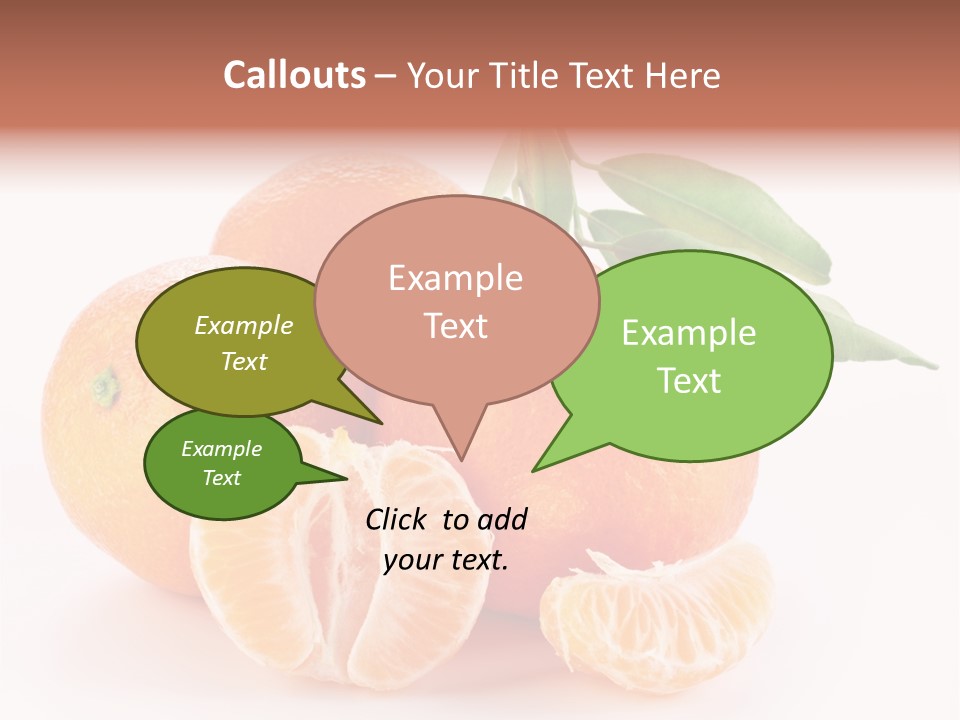 Callouts – Your Title Text Here

Example Text

Example Text

Example Text

Example Text

Click to add your text.